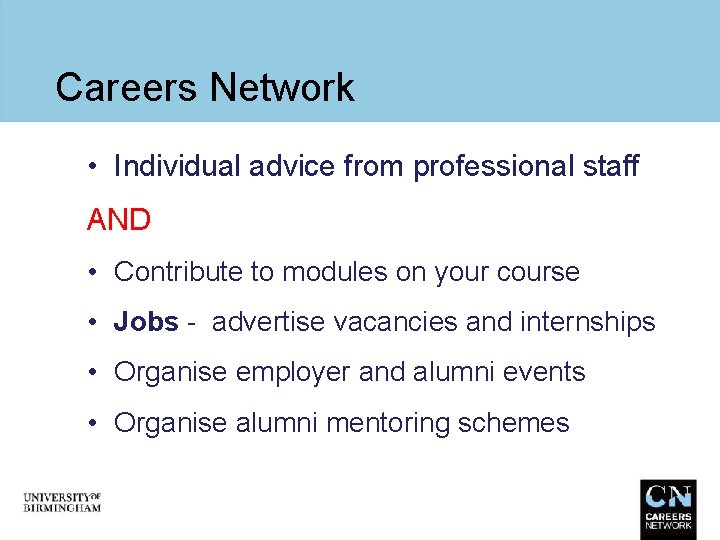 Careers Network

• Individual advice from professional staff

AND

• Contribute to modules on your course

• Jobs - advertise vacancies and internships

• Organise employer and alumni events

• Organise alumni mentoring schemes

UNIVERSITY OF BIRMINGHAM

CN CAREERS NETWORK